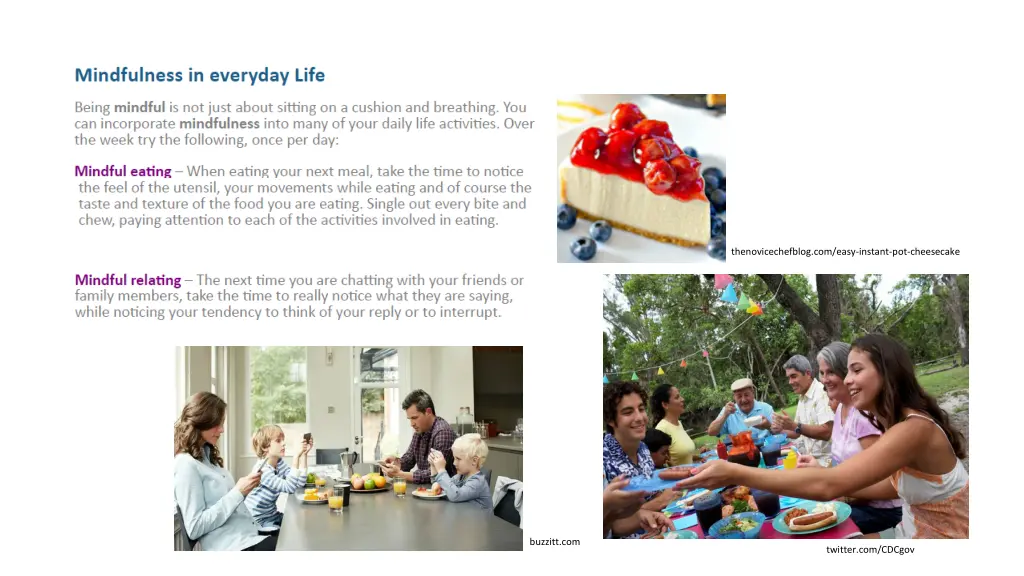 Mindfulness in everyday Life

Being mindful is not just about sitting on a cushion and breathing. You can incorporate mindfulness into many of your daily life activities. Over the week try the following, once per day:

Mindful eating – When eating your next meal, take the time to notice the feel of the utensil, your movements while eating and of course the taste and texture of the food you are eating. Single out every bite and chew, paying attention to each of the activities involved in eating.

thenovicechefblog.com/easy-instant-pot-cheesecake

Mindful relating – The next time you are chatting with your friends or family members, take the time to really notice what they are saying, while noticing your tendency to think of your reply or to interrupt.

buzzitt.com

twitter.com/CDCgov